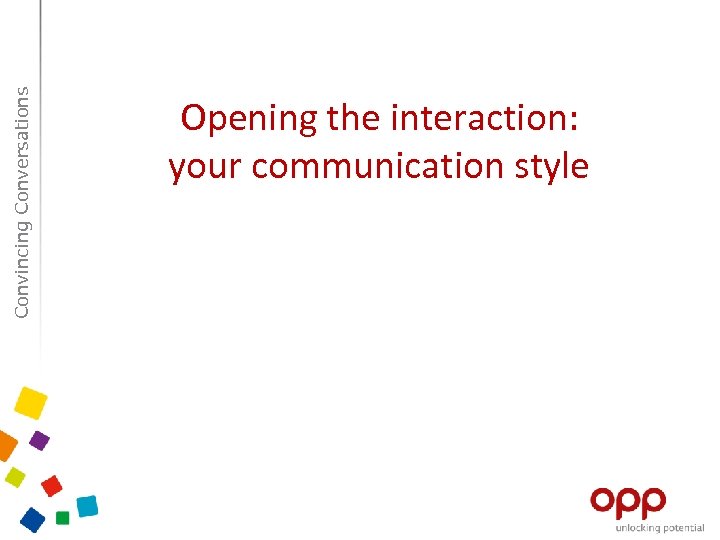 Convincing Conversations

Opening the interaction: your communication style

opp
unlocking potential